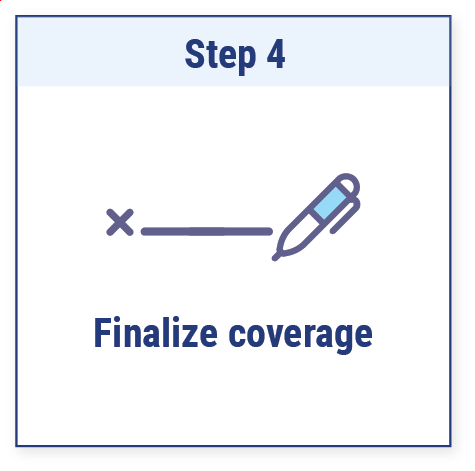 Step 4

Finalize coverage